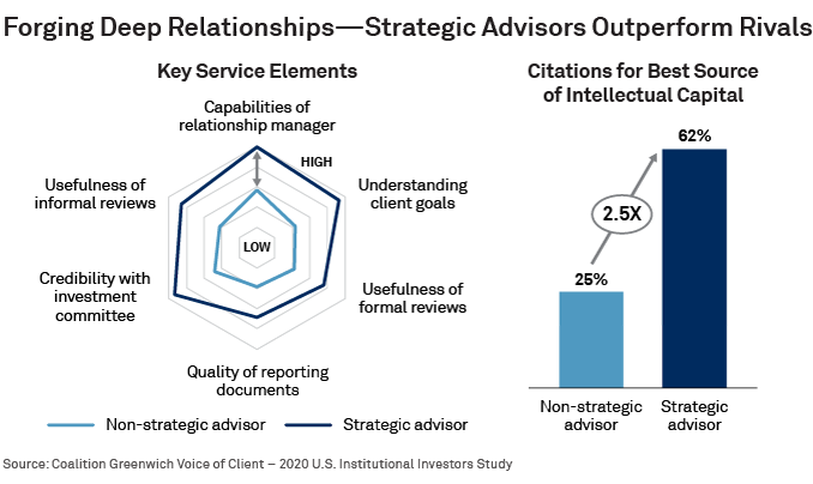 Forging Deep Relationships—Strategic Advisors Outperform Rivals

Key Service Elements

Capabilities of relationship manager

HIGH

Understanding client goals

Usefulness of formal reviews

Quality of reporting documents

Credibility with investment committee

Usefulness of informal reviews

LOW

Non-strategic advisor

Strategic advisor

Citations for Best Source of Intellectual Capital

62%

2.5X

25%

Non-strategic advisor

Strategic advisor

Source: Coalition Greenwich Voice of Client – 2020 U.S. Institutional Investors Study